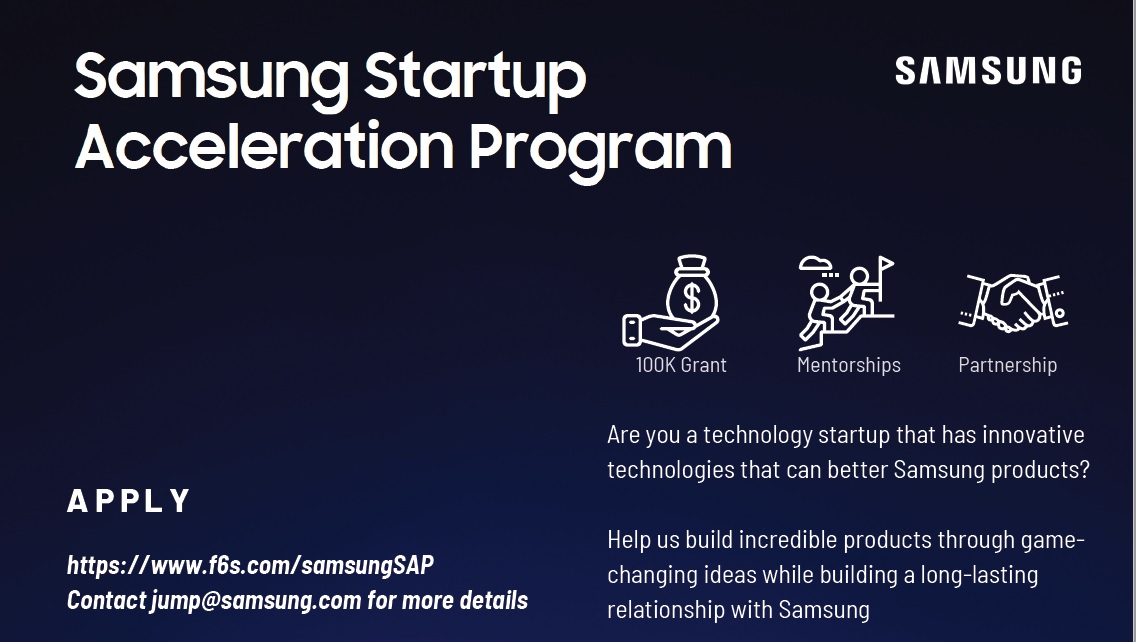 Samsung Startup Acceleration Program

SAMSUNG

100K Grant

Mentorships

Partnership

Are you a technology startup that has innovative technologies that can better Samsung products?

Help us build incredible products through game-changing ideas while building a long-lasting relationship with Samsung

APPLY

https://www.f6s.com/samsungSAP
Contact jump@samsung.com for more details